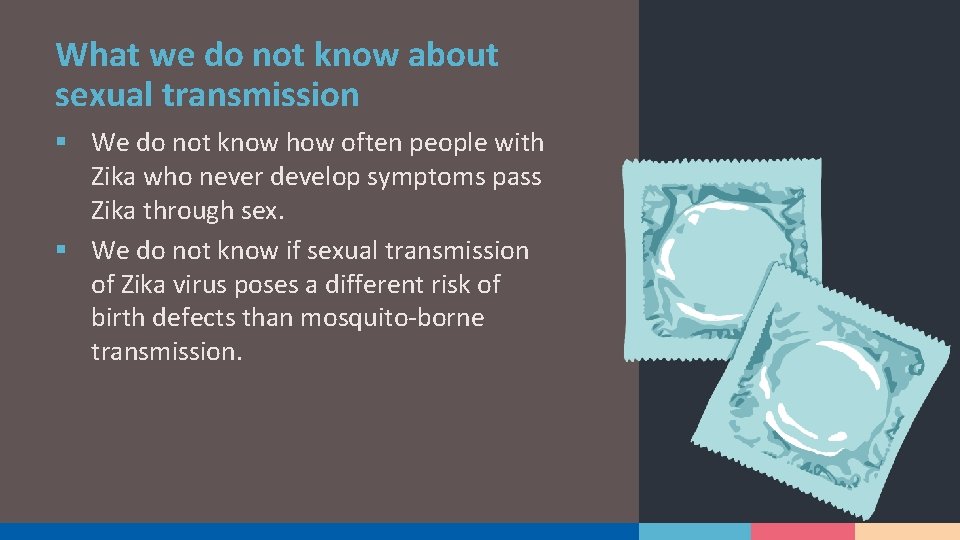 What we do not know about sexual transmission

▪ We do not know how often people with Zika who never develop symptoms pass Zika through sex.

▪ We do not know if sexual transmission of Zika virus poses a different risk of birth defects than mosquito-borne transmission.